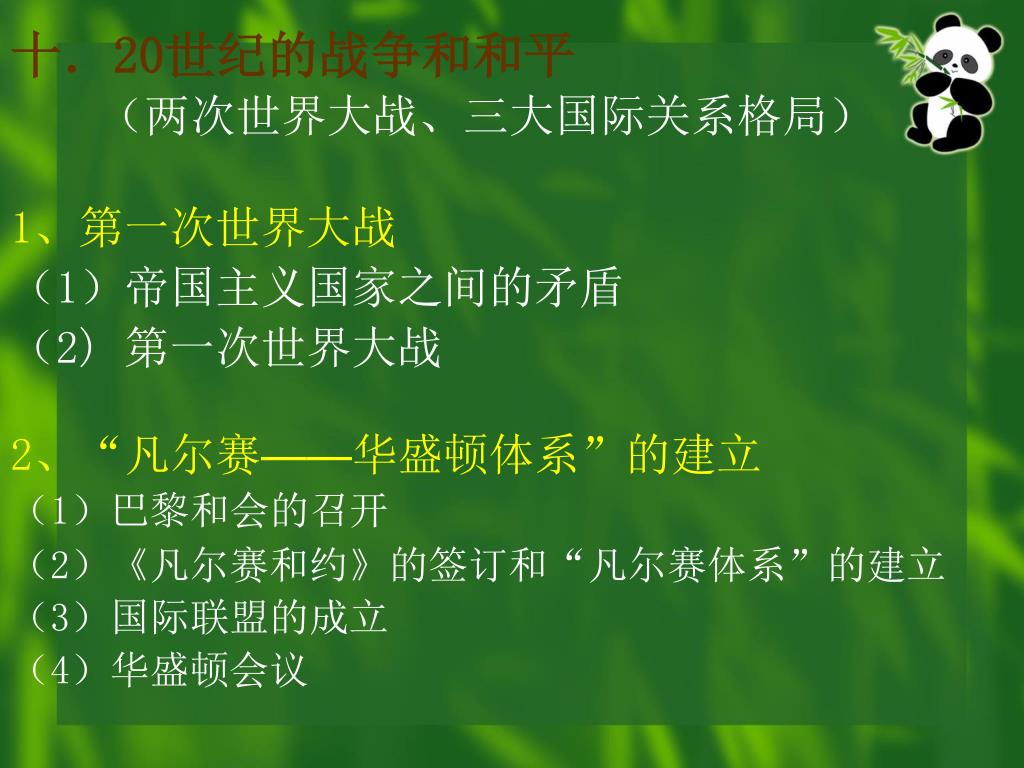 十．20世纪的战争和和平
（两次世界大战、三大国际关系格局）

1、第一次世界大战
（1）帝国主义国家之间的矛盾
（2）第一次世界大战

2、“凡尔赛——华盛顿体系”的建立
（1）巴黎和会的召开
（2）《凡尔赛和约》的签订和“凡尔赛体系”的建立
（3）国际联盟的成立
（4）华盛顿会议